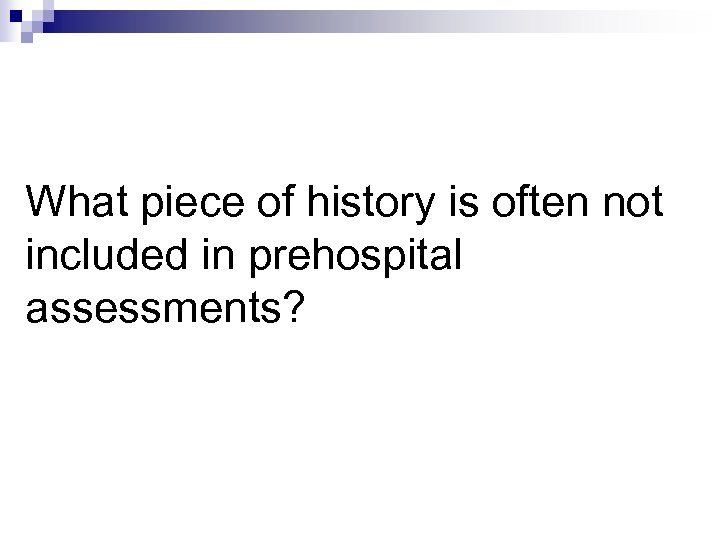 What piece of history is often not included in prehospital assessments?